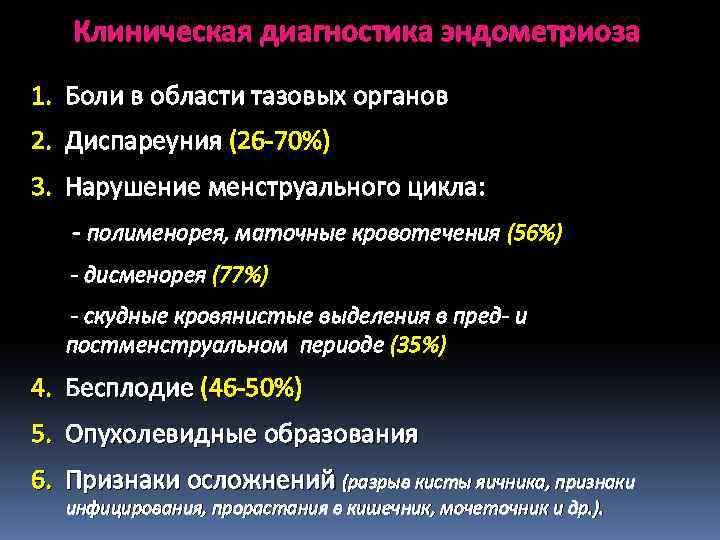 Клиническая диагностика эндометриоза

1. Боли в области тазовых органов

2. Диспареуния (26-70%)

3. Нарушение менструального цикла:

- полименорея, маточные кровотечения (56%)

- дисменорея (77%)

- скудные кровянистые выделения в пред- и постменструальном периоде (35%)

4. Бесплодие (46-50%)

5. Опухолевидные образования

6. Признаки осложнений (разрыв кисты яичника, признаки инфицирования, прорастания в кишечник, мочеточник и др.).